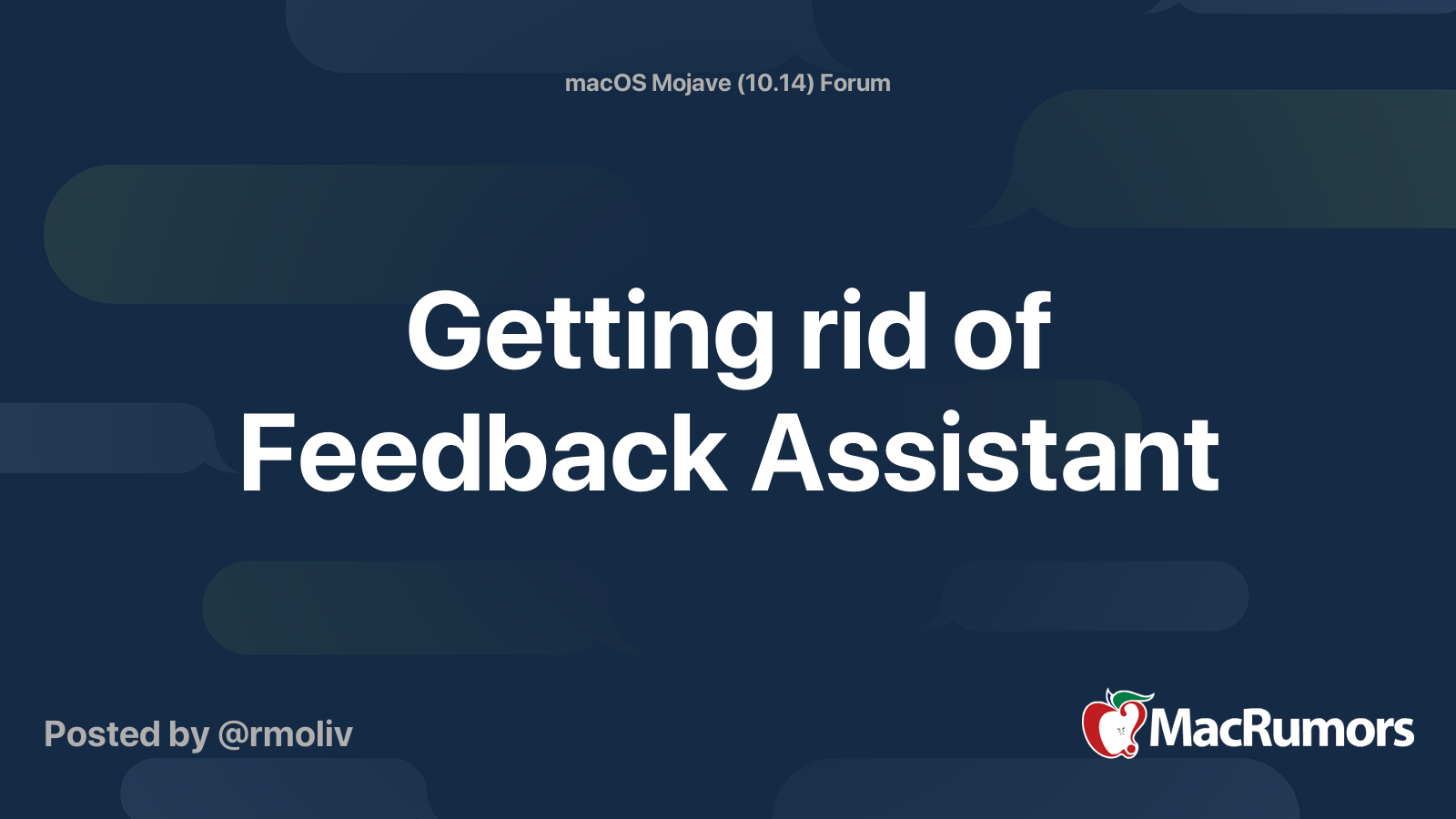 macOS Mojave (10.14) Forum

Getting rid of Feedback Assistant

Posted by @rmoliv

MacRumors